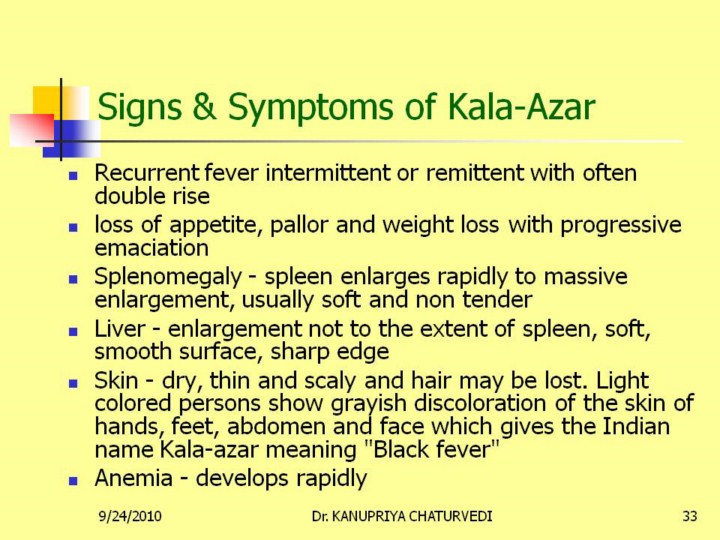 Signs & Symptoms of Kala-Azar

- Recurrent fever intermittent or remittent with often double rise
- loss of appetite, pallor and weight loss with progressive emaciation
- Splenomegaly - spleen enlarges rapidly to massive enlargement, usually soft and non tender
- Liver - enlargement not to the extent of spleen, soft, smooth surface, sharp edge
- Skin - dry, thin and scaly and hair may be lost. Light colored persons show grayish discoloration of the skin of hands, feet, abdomen and face which gives the Indian name Kala-azar meaning "Black fever"
- Anemia - develops rapidly

9/24/2010 Dr. KANUPRIYA CHATURVEDI 33